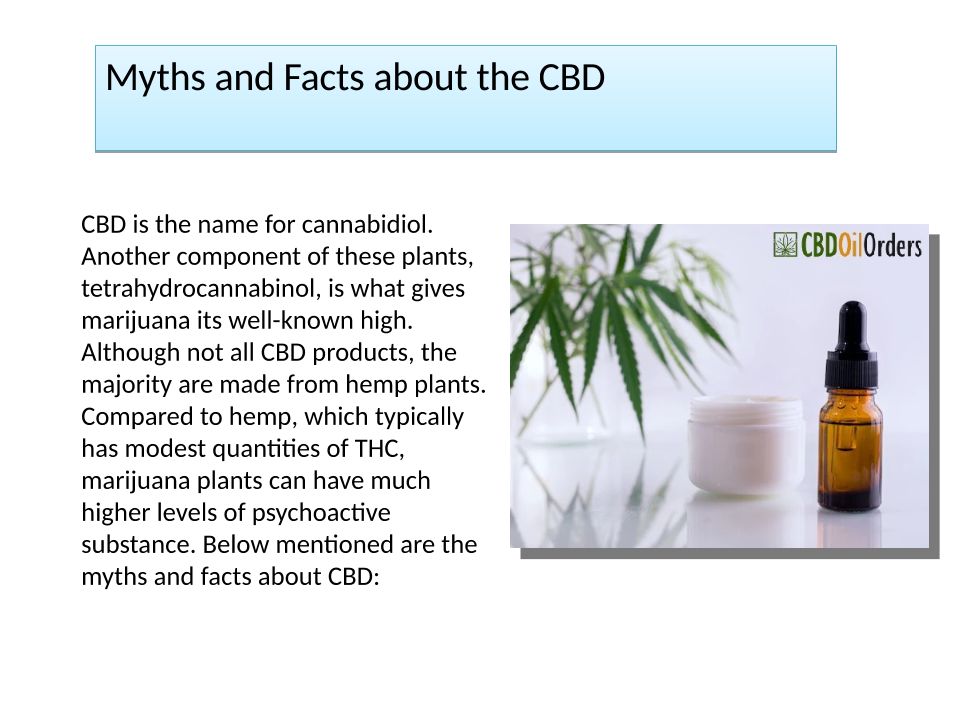 Myths and Facts about the CBD

CBD is the name for cannabidiol. Another component of these plants, tetrahydrocannabinol, is what gives marijuana its well-known high. Although not all CBD products, the majority are made from hemp plants. Compared to hemp, which typically has modest quantities of THC, marijuana plants can have much higher levels of psychoactive substance. Below mentioned are the myths and facts about CBD:

CBDOilOrders